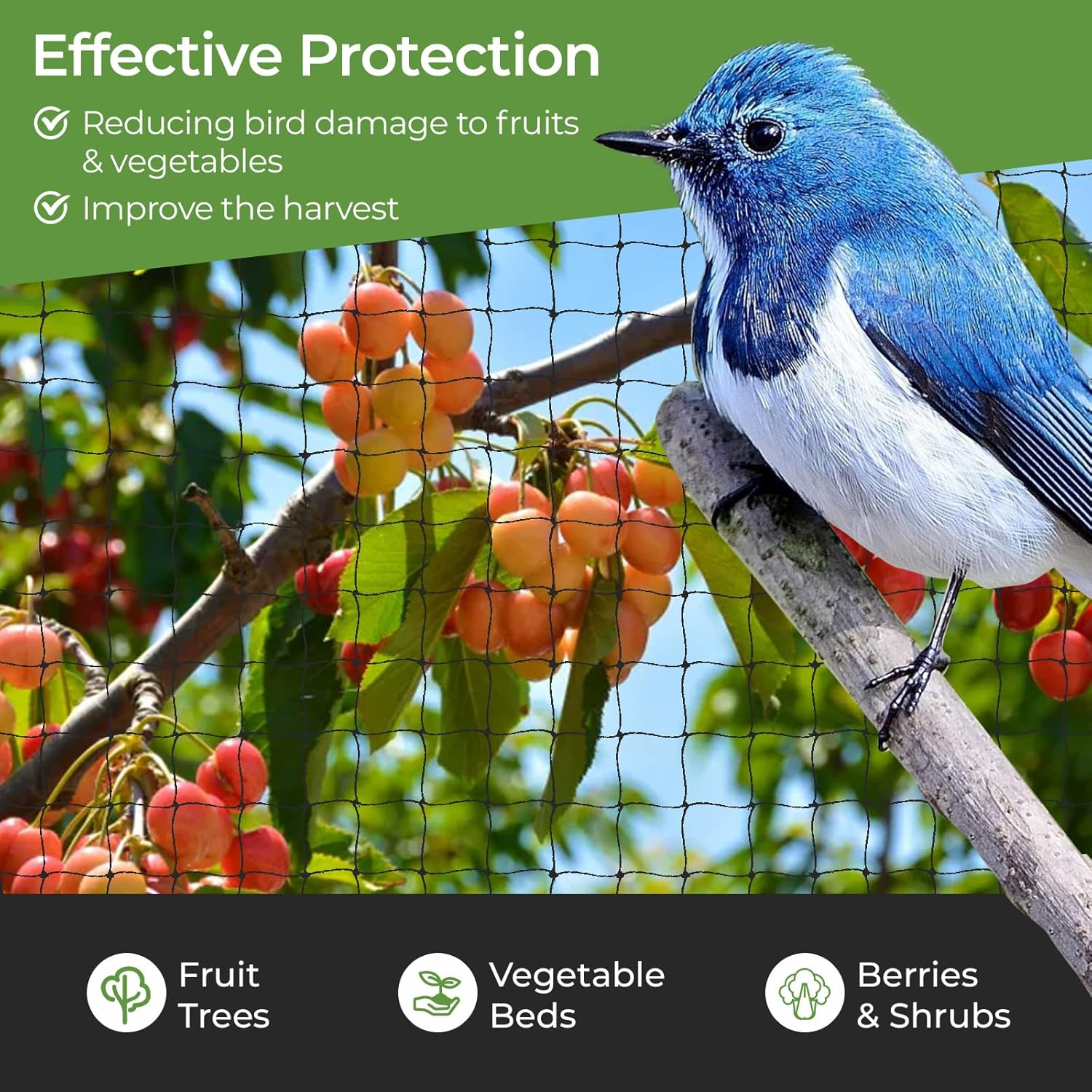 Effective Protection

Reducing bird damage to fruits & vegetables

Improve the harvest

Fruit Trees

Vegetable Beds

Berries & Shrubs